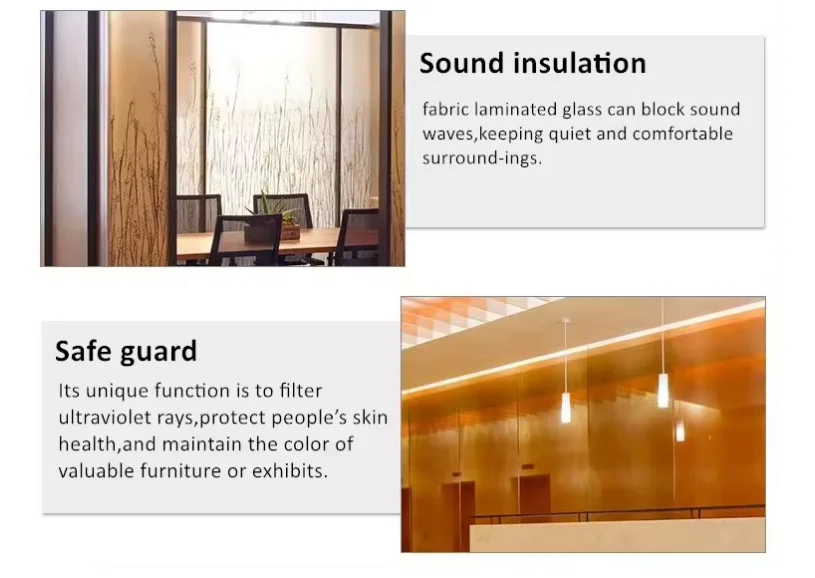 Sound insulation

fabric laminated glass can block sound waves,keeping quiet and comfortable surround-ings.

Safe guard

Its unique function is to filter ultraviolet rays,protect people's skin health,and maintain the color of valuable furniture or exhibits.